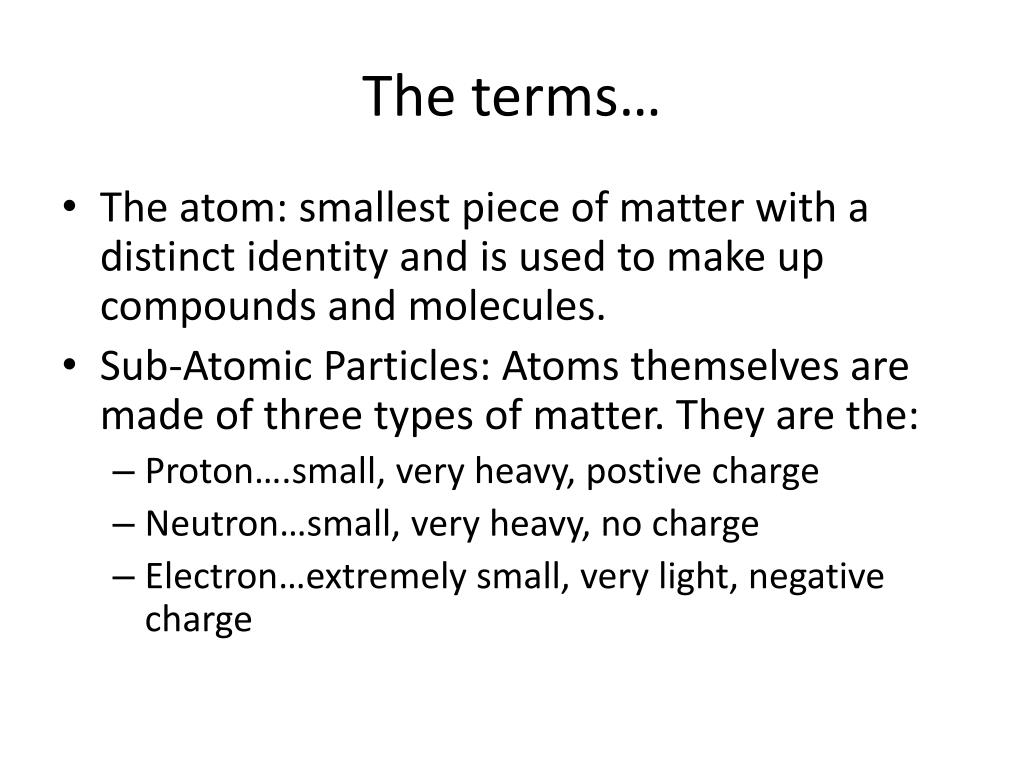 The terms…

• The atom: smallest piece of matter with a distinct identity and is used to make up compounds and molecules.
• Sub-Atomic Particles: Atoms themselves are made of three types of matter. They are the:
– Proton….small, very heavy, postive charge
– Neutron…small, very heavy, no charge
– Electron…extremely small, very light, negative charge